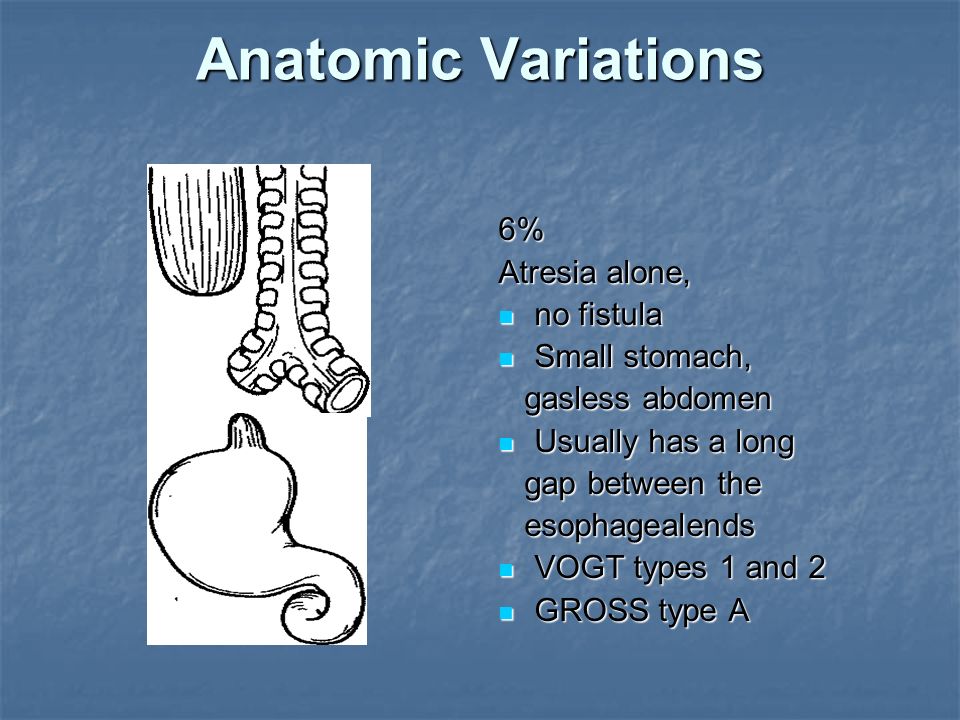 Anatomic Variations

6%
Atresia alone,

- no fistula
- Small stomach, gasless abdomen
- Usually has a long gap between the esophagealends
- VOGT types 1 and 2
- GROSS type A